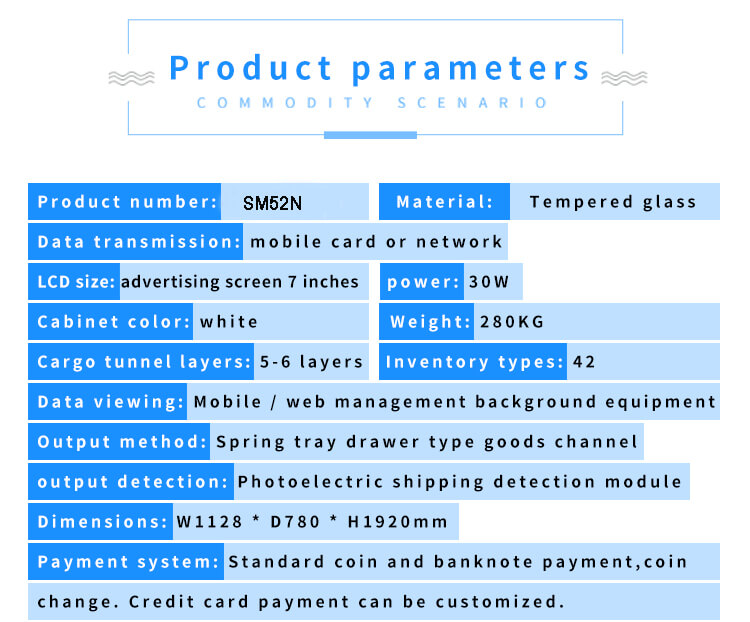 Product parameters
COMMODITY SCENARIO

Product number: SM52N
Material: Tempered glass
Data transmission: mobile card or network
LCD size: advertising screen 7 inches
power: 30W
Cabinet color: white
Weight: 280KG
Cargo tunnel layers: 5-6 layers
Inventory types: 42
Data viewing: Mobile / web management background equipment
Output method: Spring tray drawer type goods channel
output detection: Photoelectric shipping detection module
Dimensions: W1128 * D780 * H1920mm
Payment system: Standard coin and banknote payment,coin change. Credit card payment can be customized.